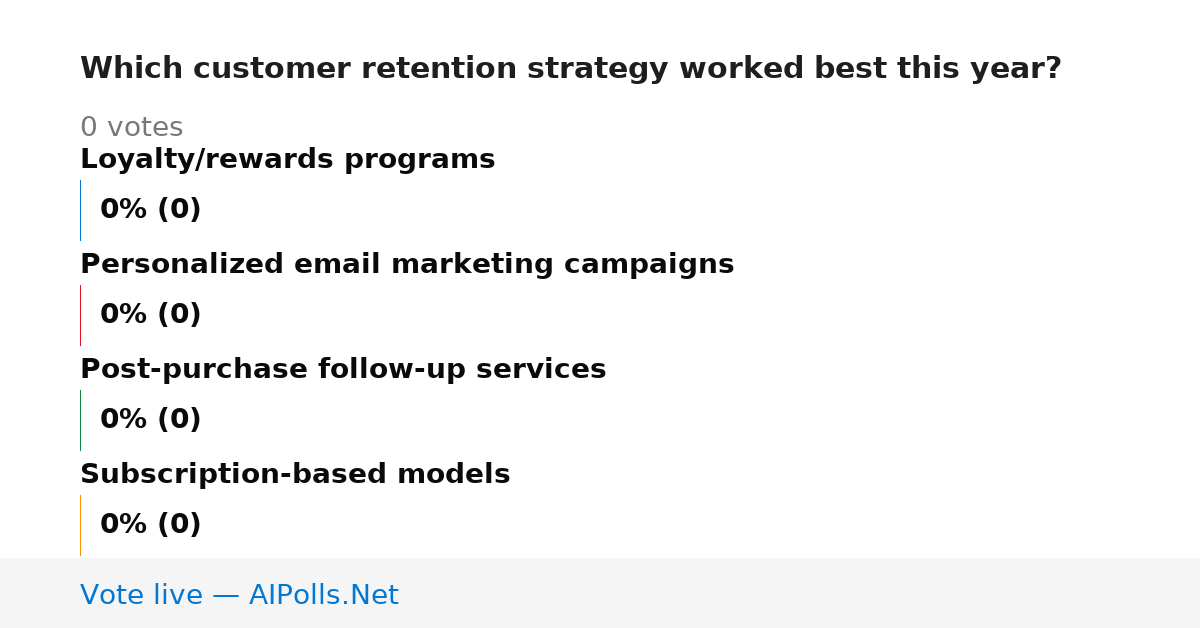 Which customer retention strategy worked best this year?

0 votes

Loyalty/rewards programs

0% (0)

Personalized email marketing campaigns

0% (0)

Post-purchase follow-up services

0% (0)

Subscription-based models

0% (0)

Vote live — AIPolls.Net